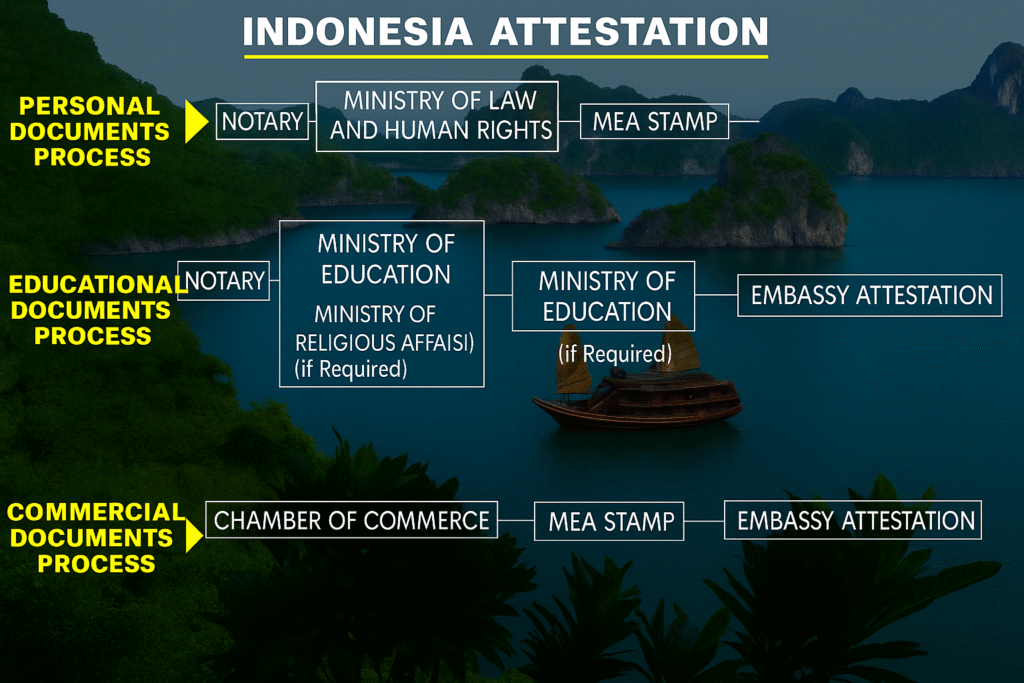 INDONESIA ATTESTATION

PERSONAL DOCUMENTS PROCESS

NOTARY

MINISTRY OF LAW AND HUMAN RIGHTS

MEA STAMP

EDUCATIONAL DOCUMENTS PROCESS

NOTARY

MINISTRY OF EDUCATION

MINISTRY OF RELIGIOUS AFFAISI) (if Required)

MINISTRY OF EDUCATION

(if Required)

EMBASSY ATTESTATION

COMMERCIAL DOCUMENTS PROCESS

CHAMBER OF COMMERCE

MEA STAMP

EMBASSY ATTESTATION